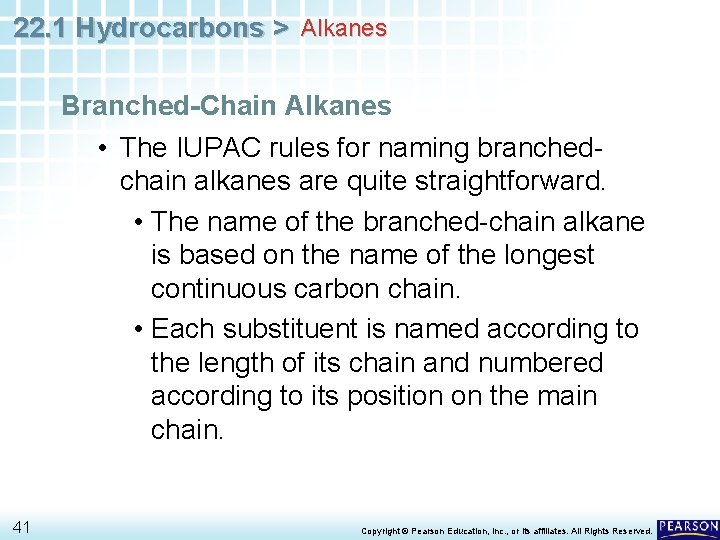 22.1 Hydrocarbons > Alkanes

Branched-Chain Alkanes

• The IUPAC rules for naming branched-chain alkanes are quite straightforward.

• The name of the branched-chain alkane is based on the name of the longest continuous carbon chain.

• Each substituent is named according to the length of its chain and numbered according to its position on the main chain.

41

Copyright © Pearson Education, Inc., or its affiliates. All Rights Reserved.

PEARSON